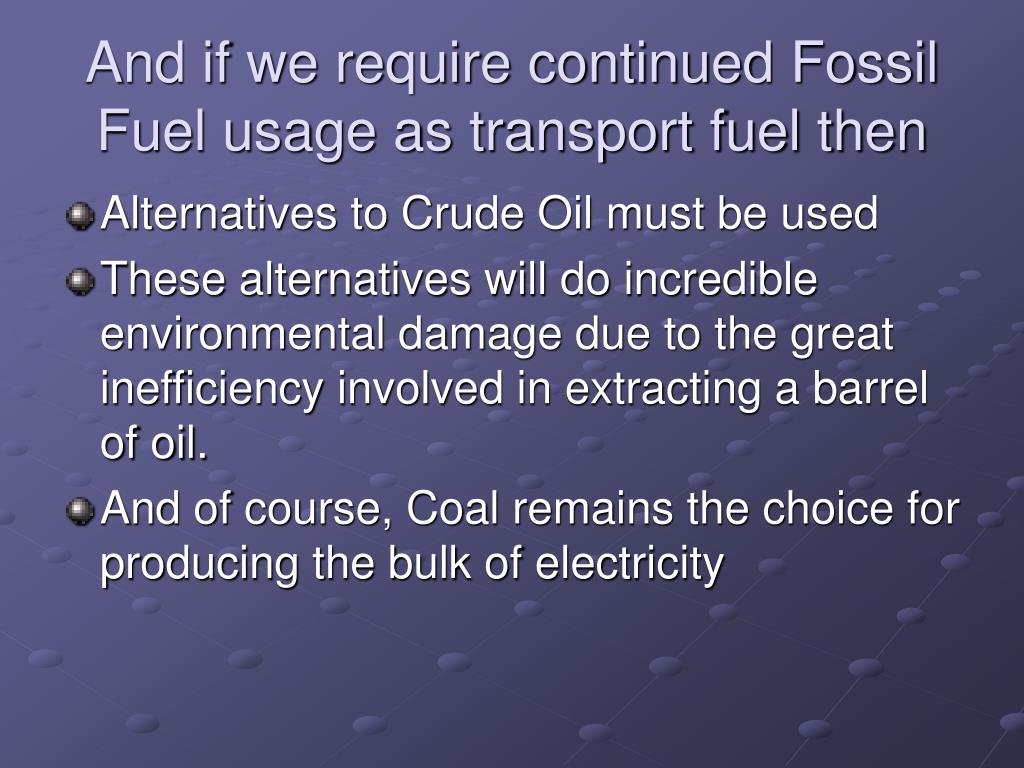 And if we require continued Fossil Fuel usage as transport fuel then

Alternatives to Crude Oil must be used

These alternatives will do incredible environmental damage due to the great inefficiency involved in extracting a barrel of oil.

And of course, Coal remains the choice for producing the bulk of electricity